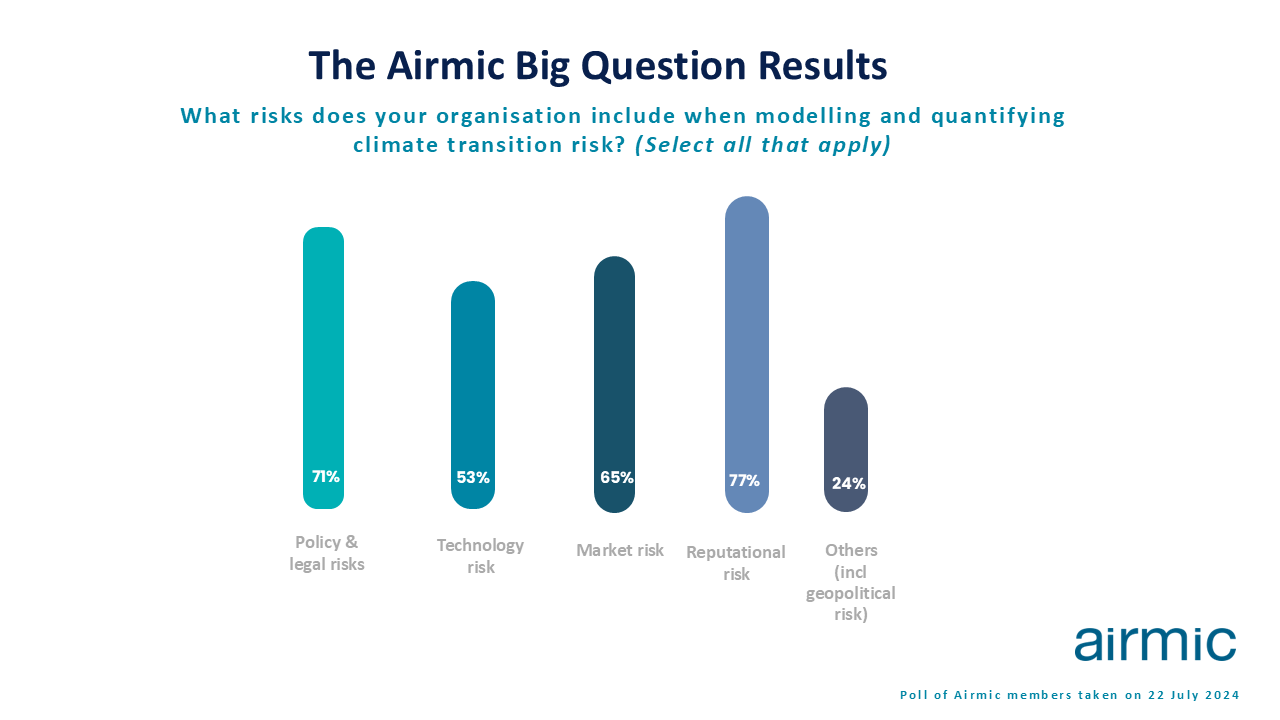 The Airmic Big Question Results

What risks does your organisation include when modelling and quantifying climate transition risk? (Select all that apply)

71%
53%
65%
77%
24%

Policy & legal risks
Technology risk
Market risk
Reputational risk
Others (incl geopolitical risk)

airmic

Poll of Airmic members taken on 22 July 2024